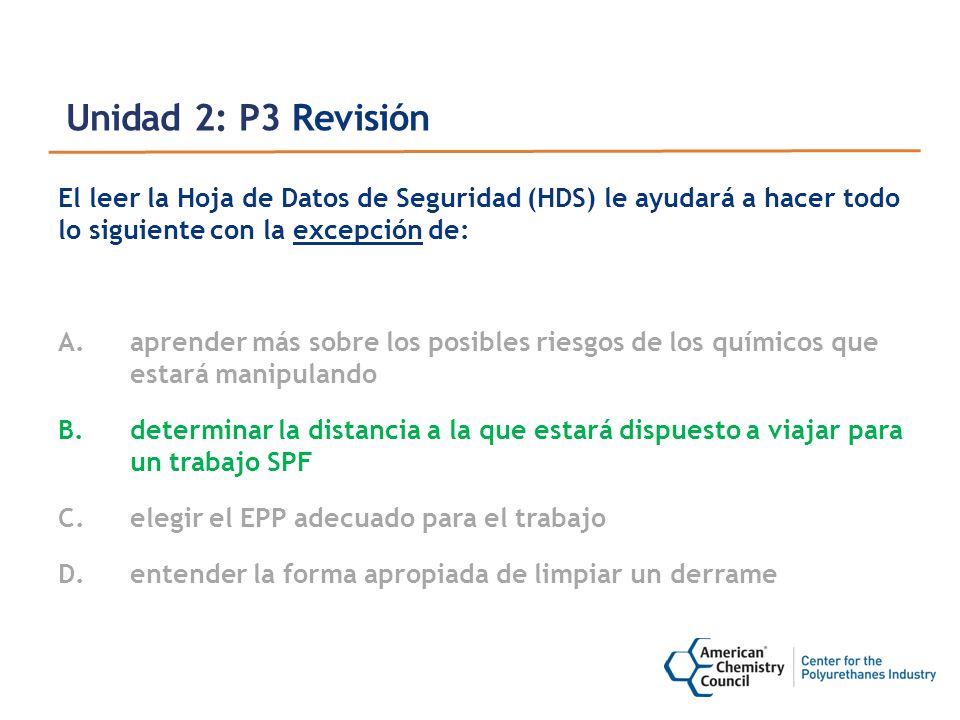 Unidad 2: P3 Revisión

El leer la Hoja de Datos de Seguridad (HDS) le ayudará a hacer todo lo siguiente con la excepción de:

A. aprender más sobre los posibles riesgos de los químicos que estará manipulando

B. determinar la distancia a la que estará dispuesto a viajar para un trabajo SPF

C. elegir el EPP adecuado para el trabajo

D. entender la forma apropiada de limpiar un derrame

American Chemistry Council

Center for the Polyurethanes Industry